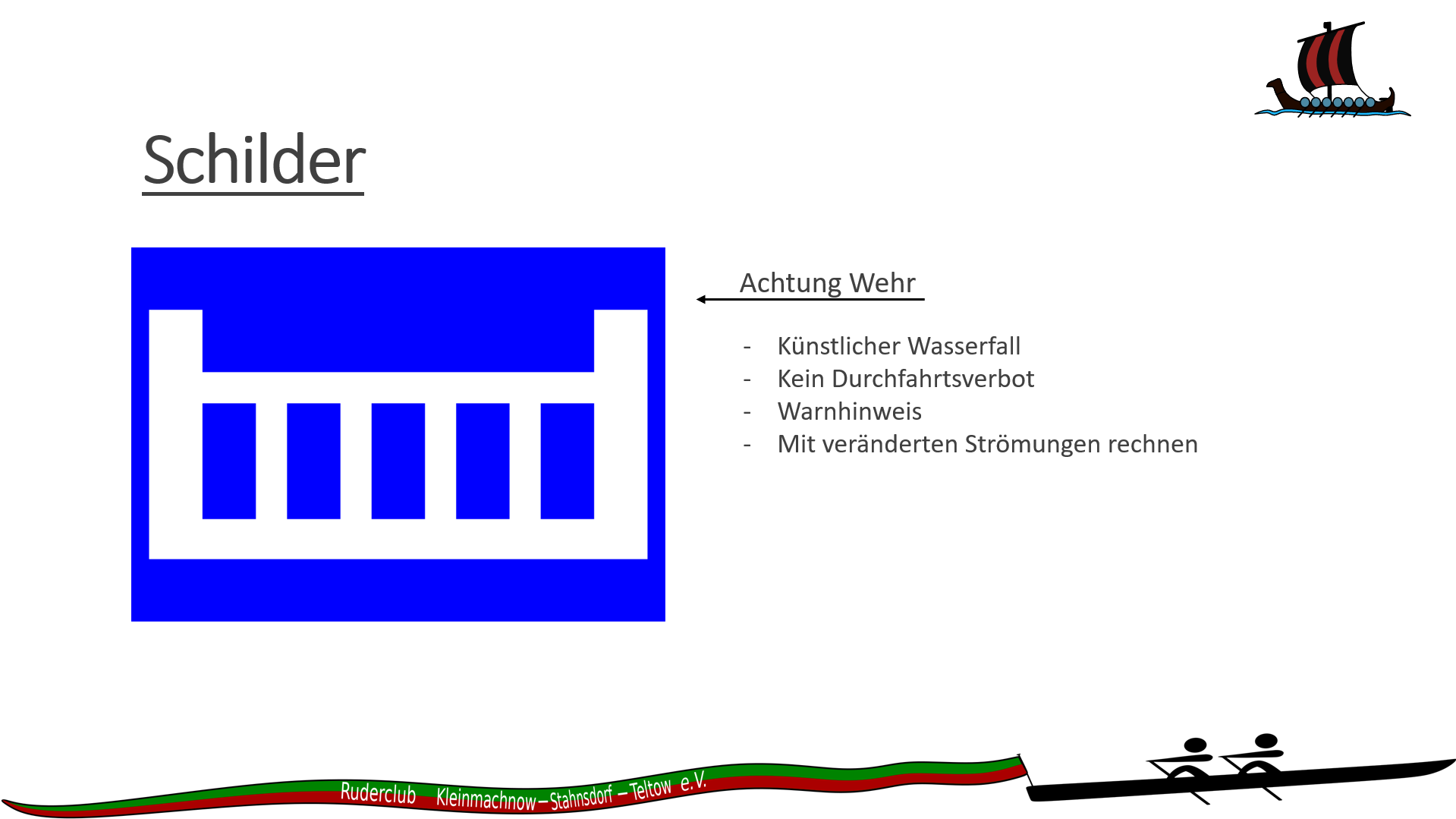 Schilder

Achtung Wehr

- Künstlicher Wasserfall
- Kein Durchfahrtsverbot
- Warnhinweis
- Mit veränderten Strömungen rechnen

Ruderclub Kleinmachnow–Stahnsdorf – Teltow e.V.